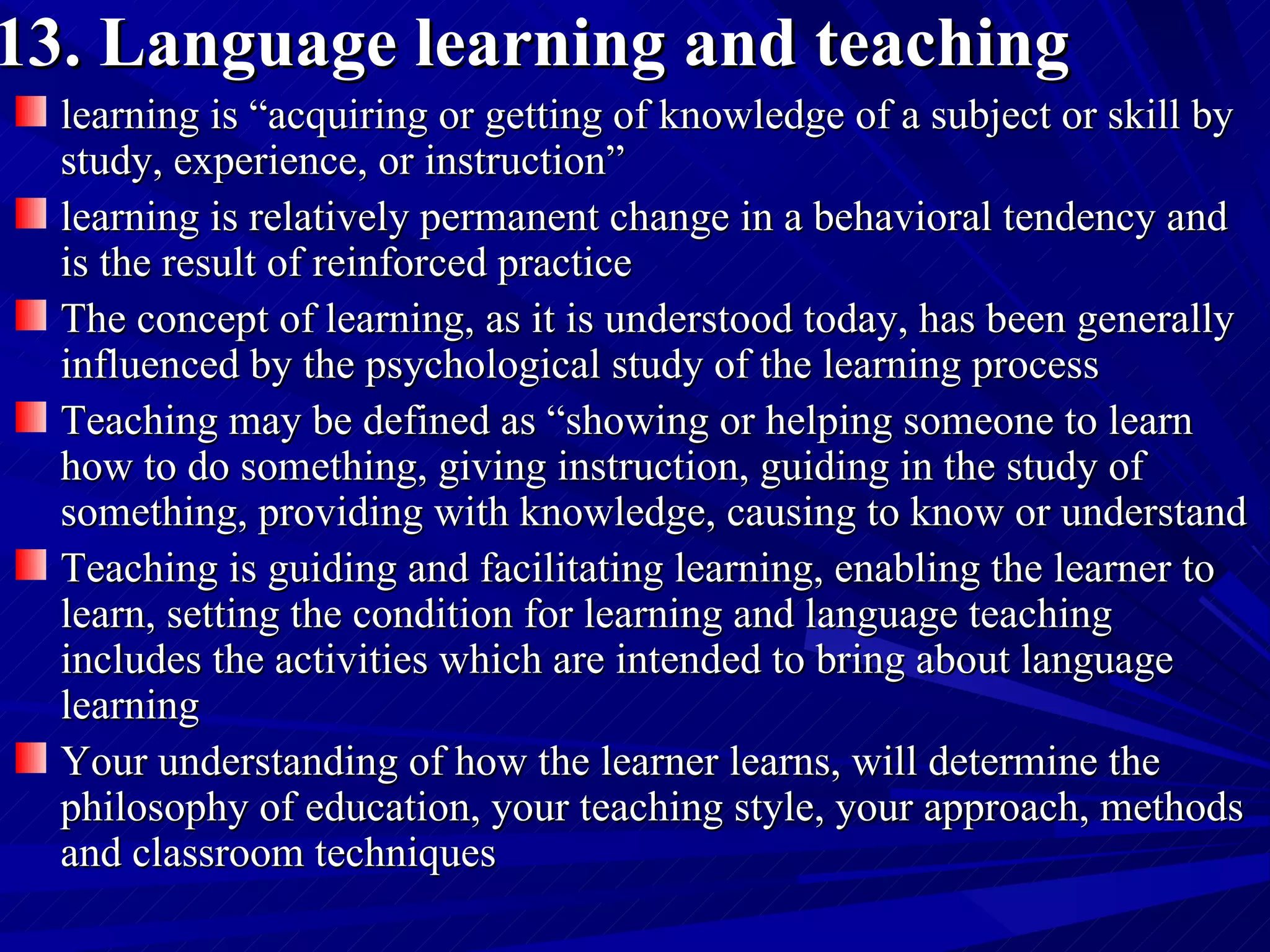 13. Language learning and teaching

learning is “acquiring or getting of knowledge of a subject or skill by study, experience, or instruction”

learning is relatively permanent change in a behavioral tendency and is the result of reinforced practice

The concept of learning, as it is understood today, has been generally influenced by the psychological study of the learning process

Teaching may be defined as “showing or helping someone to learn how to do something, giving instruction, guiding in the study of something, providing with knowledge, causing to know or understand

Teaching is guiding and facilitating learning, enabling the learner to learn, setting the condition for learning and language teaching includes the activities which are intended to bring about language learning

Your understanding of how the learner learns, will determine the philosophy of education, your teaching style, your approach, methods and classroom techniques